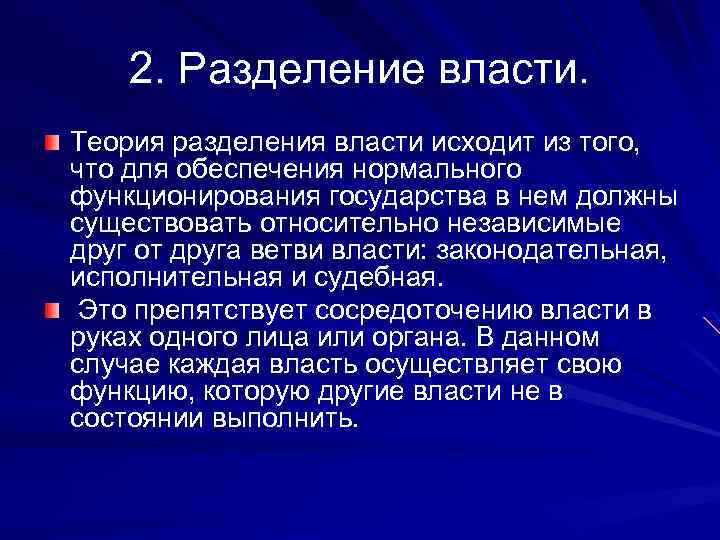 2. Разделение власти.

Теория разделения власти исходит из того, что для обеспечения нормального функционирования государства в нем должны существовать относительно независимые друг от друга ветви власти: законодательная, исполнительная и судебная.

Это препятствует сосредоточению власти в руках одного лица или органа. В данном случае каждая власть осуществляет свою функцию, которую другие власти не в состоянии выполнить.